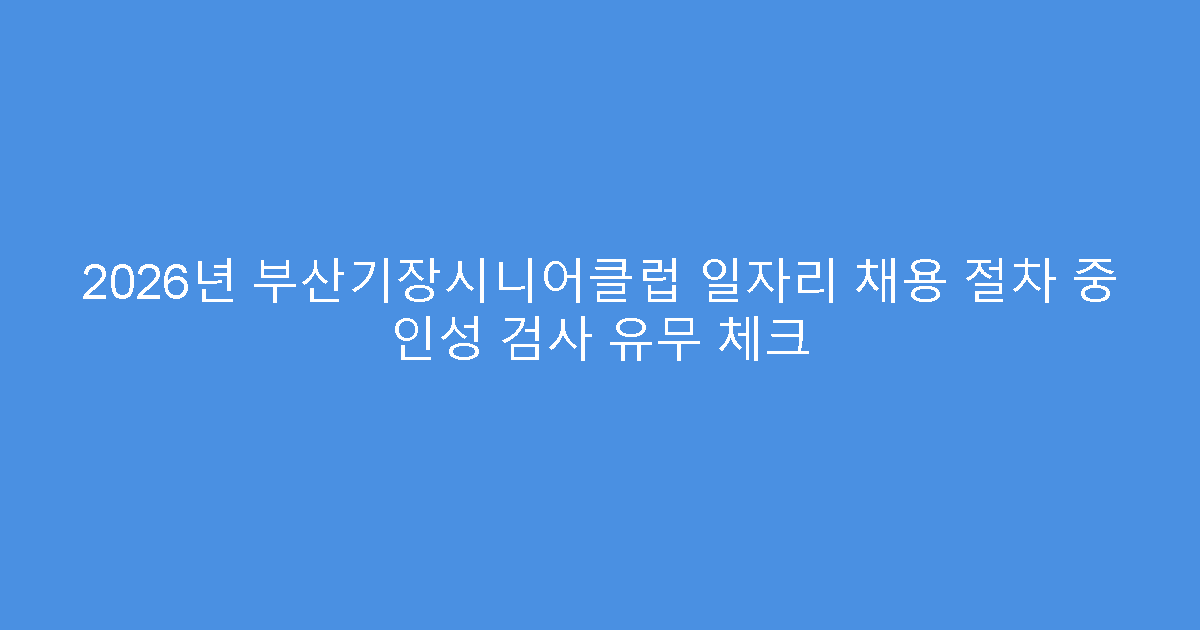 2026년 부산기장시니어클럽 일자리 채용 절차 중 인성 검사 유무 체크